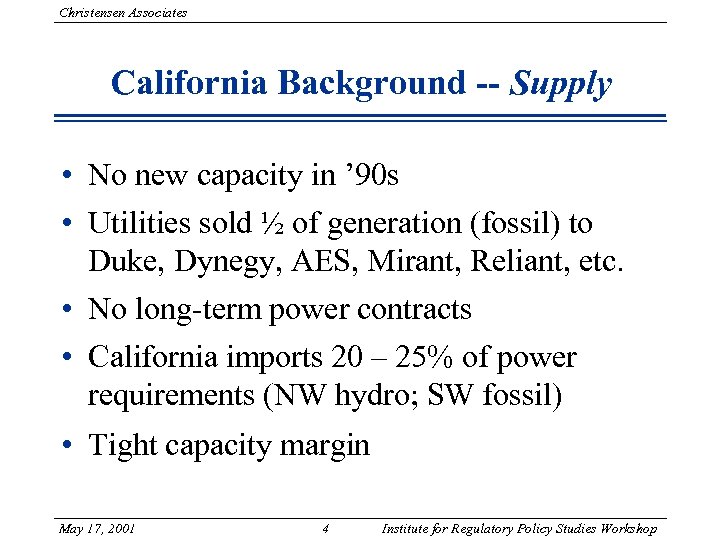 Christensen Associates

California Background -- Supply

• No new capacity in ’90s
• Utilities sold ½ of generation (fossil) to Duke, Dynegy, AES, Mirant, Reliant, etc.
• No long-term power contracts
• California imports 20 – 25% of power requirements (NW hydro; SW fossil)
• Tight capacity margin

May 17, 2001 4 Institute for Regulatory Policy Studies Workshop